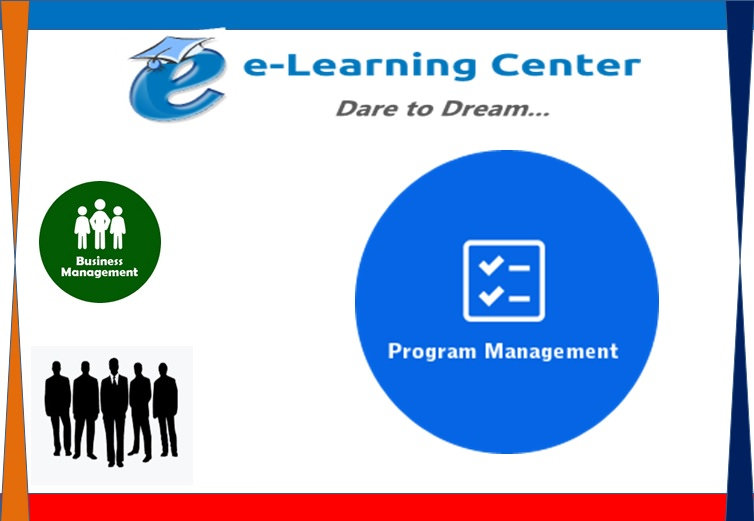 e-Learning Center
Dare to Dream...

Business Management

Program Management